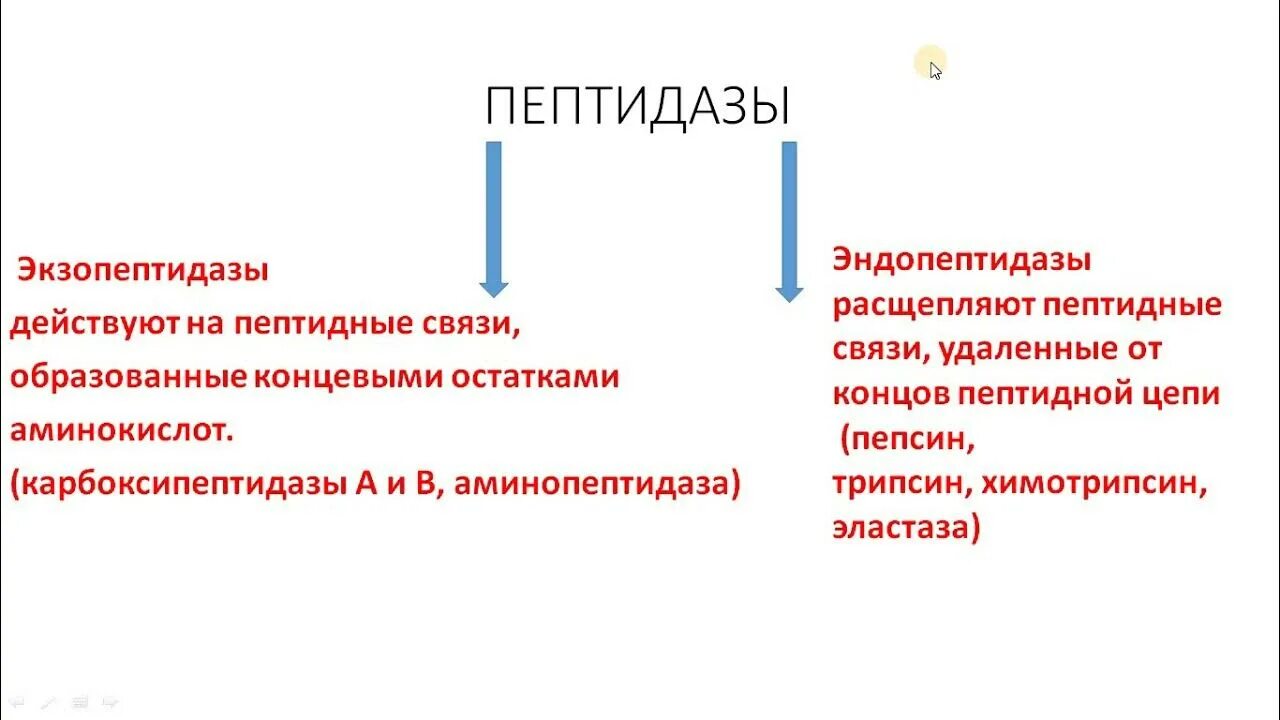 ПЕПТИДАЗЫ

Экзопептидазы
действуют на пептидные связи, образованные концевыми остатками аминокислот.
(карбоксипептидазы А и В, аминопептидаза)

Эндопептидазы расщепляют пептидные связи, удаленные от концов пептидной цепи
(пепсин,
трипсин, химотрипсин, эластаза)